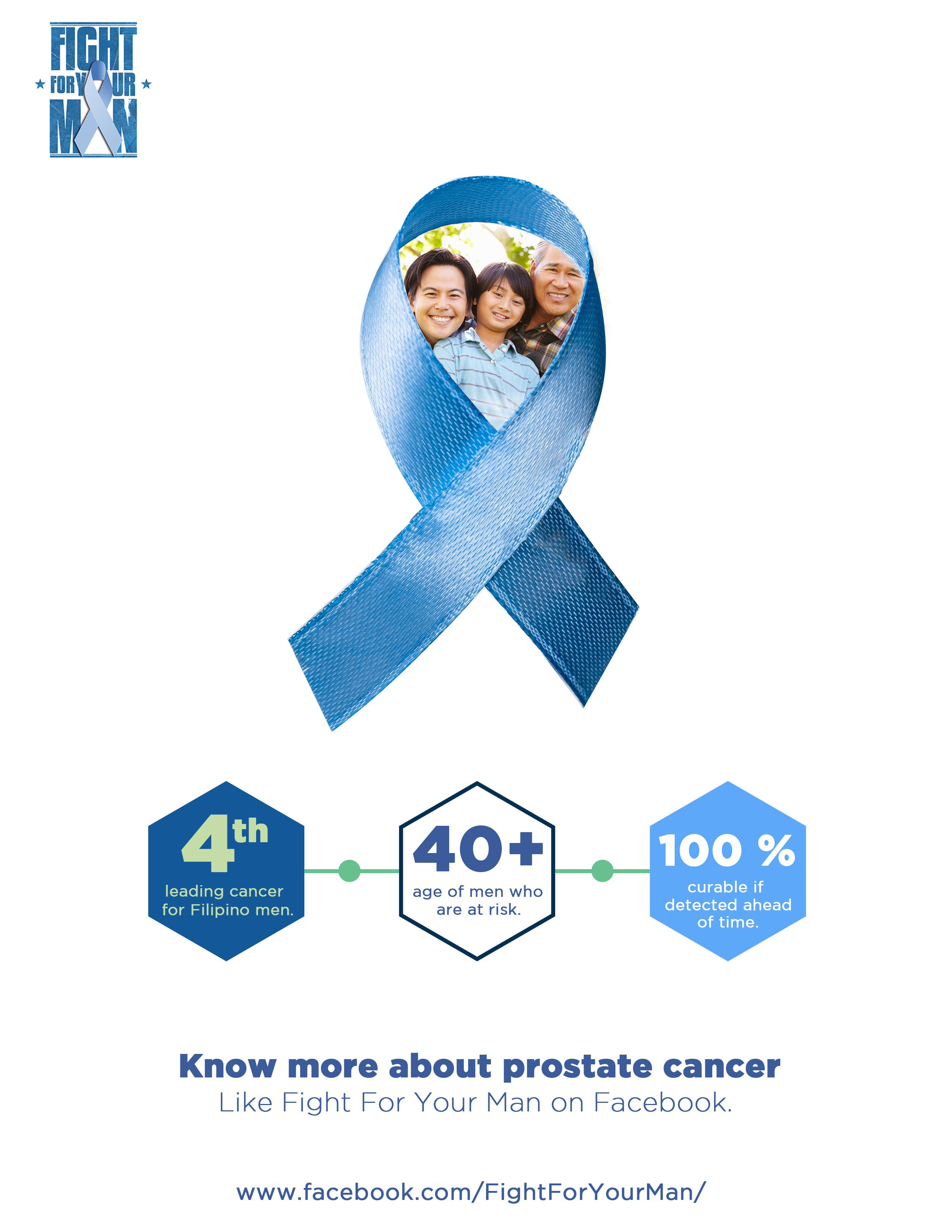 FIGHT
FOR YOUR
MAN

4th
leading cancer for Filipino men.

40+
age of men who are at risk.

100 %
curable if detected ahead of time.

Know more about prostate cancer
Like Fight For Your Man on Facebook.

www.facebook.com/FightForYourMan/